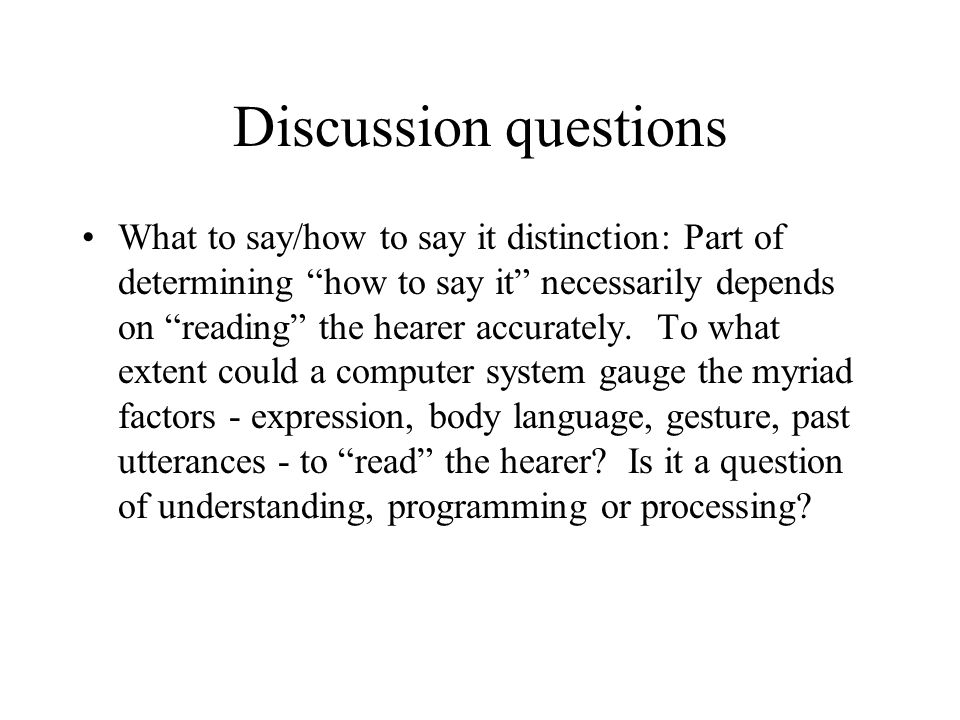 Discussion questions

• What to say/how to say it distinction: Part of determining “how to say it” necessarily depends on “reading” the hearer accurately. To what extent could a computer system gauge the myriad factors - expression, body language, gesture, past utterances - to “read” the hearer? Is it a question of understanding, programming or processing?